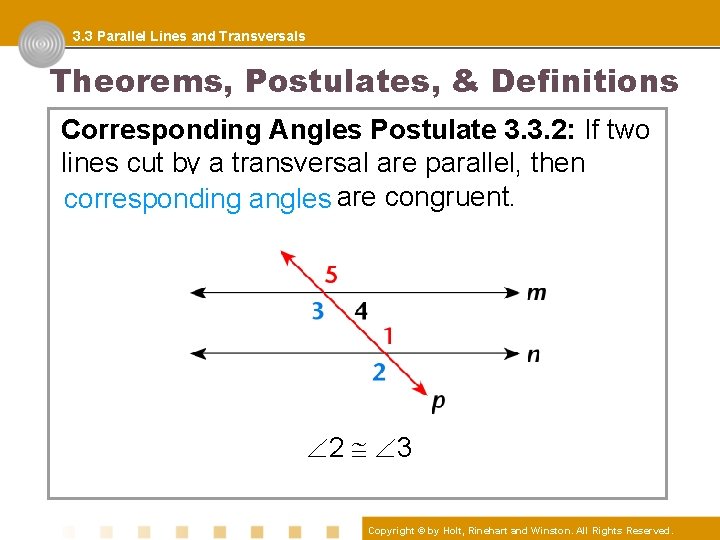 3.3 Parallel Lines and Transversals

Theorems, Postulates, & Definitions

Corresponding Angles Postulate 3.3.2: If two lines cut by a transversal are parallel, then corresponding angles are congruent.

5
m
3 4
1
n
2
p

$\angle 2 \cong \angle 3$

Copyright © by Holt, Rinehart and Winston. All Rights Reserved.